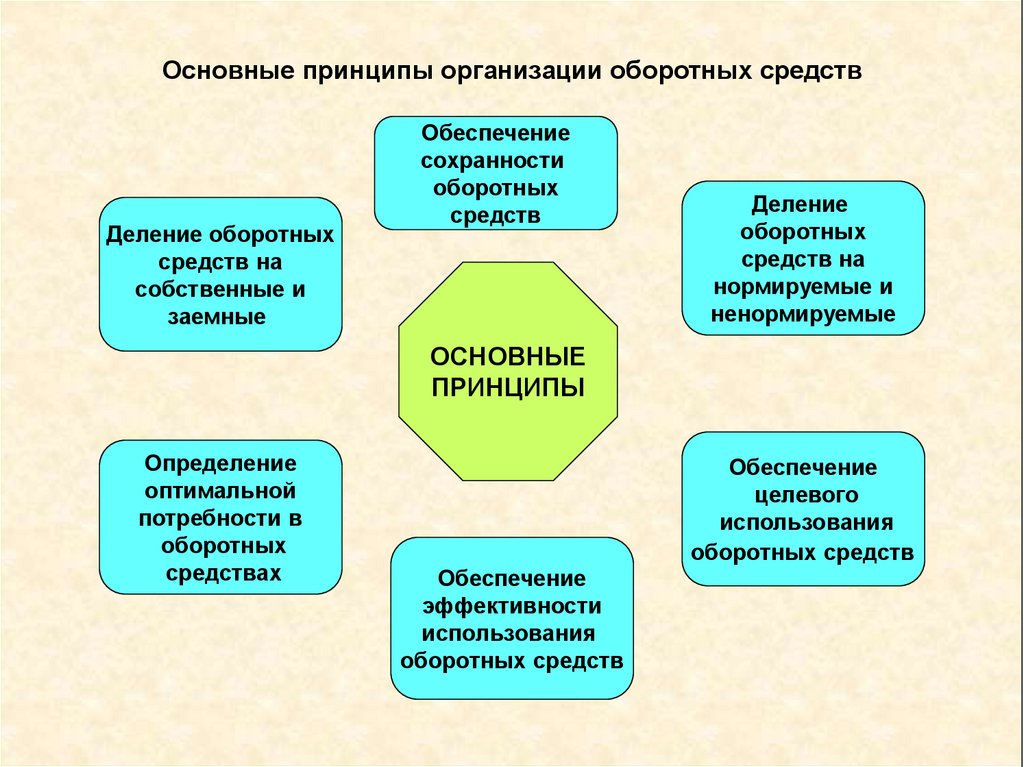 Основные принципы организации оборотных средств

Обеспечение сохранности оборотных средств

Деление оборотных средств на собственные и заемные

Деление оборотных средств на нормируемые и ненормируемые

ОСНОВНЫЕ ПРИНЦИПЫ

Определение оптимальной потребности в оборотных средствах

Обеспечение целевого использования оборотных средств

Обеспечение эффективности использования оборотных средств